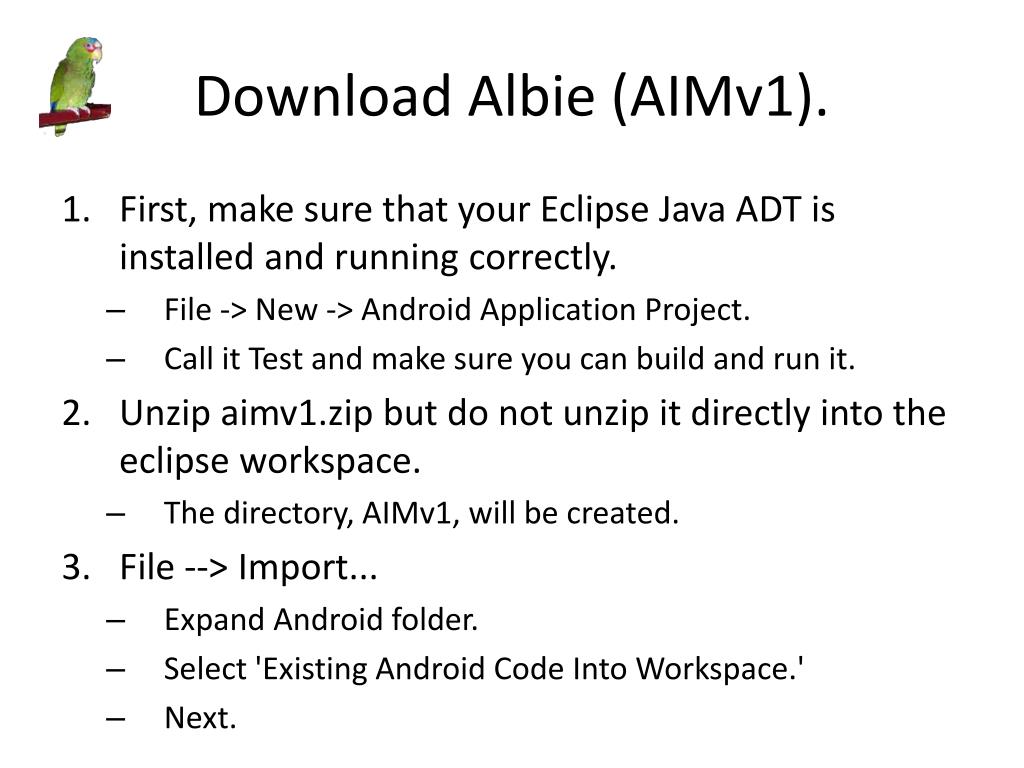 Download Albie (AIMv1).

1. First, make sure that your Eclipse Java ADT is installed and running correctly.
– File -> New -> Android Application Project.
– Call it Test and make sure you can build and run it.
2. Unzip aimv1.zip but do not unzip it directly into the eclipse workspace.
– The directory, AIMv1, will be created.
3. File --> Import...
– Expand Android folder.
– Select 'Existing Android Code Into Workspace.'
– Next.